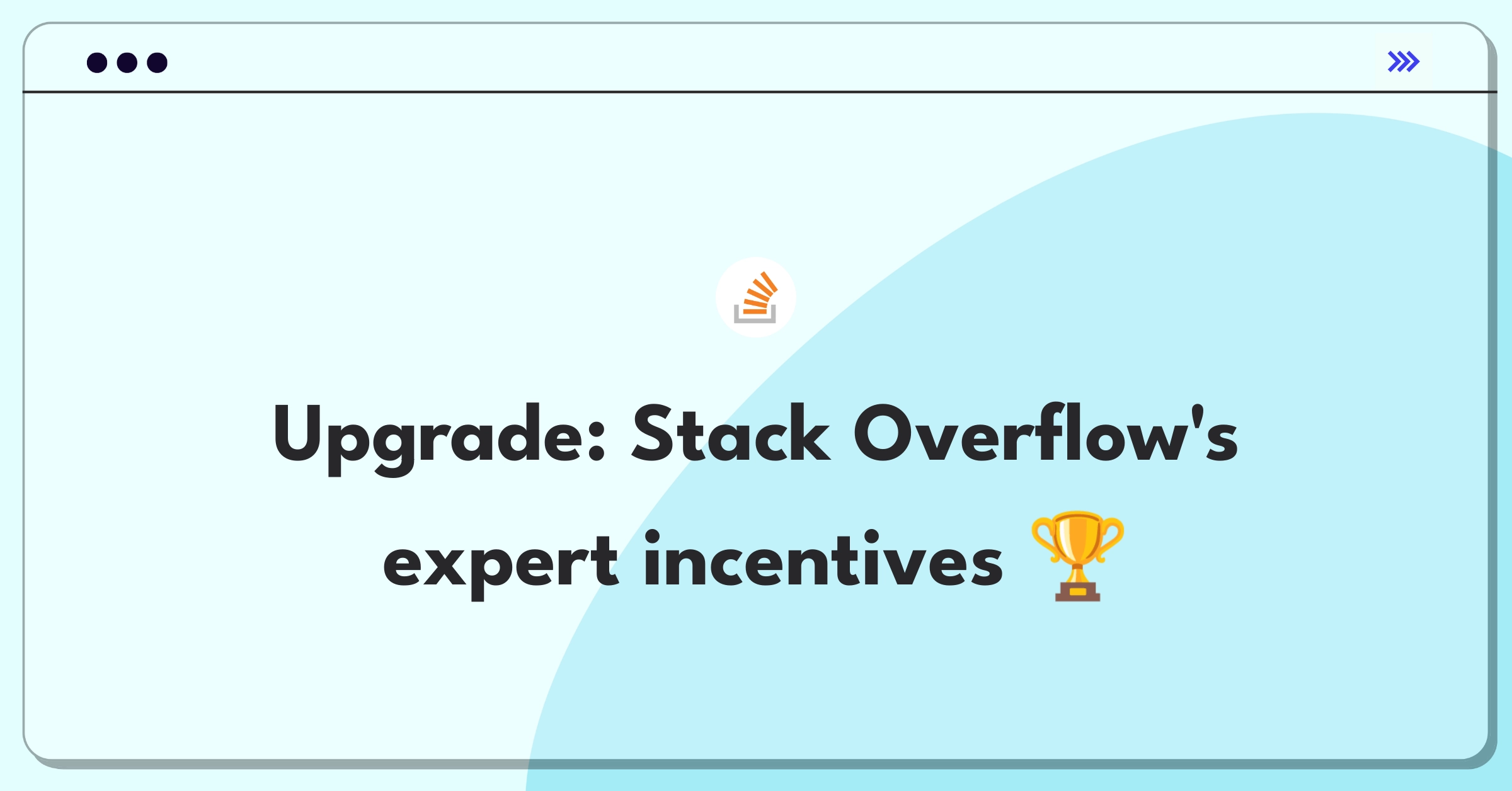 Upgrade: Stack Overflow's expert incentives 🏆